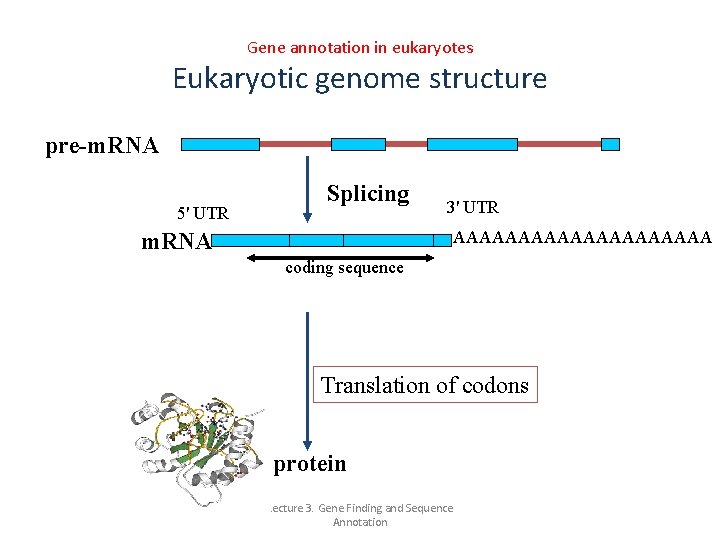 Gene annotation in eukaryotes
Eukaryotic genome structure

pre-mRNA

Splicing

5' UTR

3' UTR

mRNA

AAAAAAAAAAAAAAAAAAAA

coding sequence

Translation of codons

protein

Lecture 3. Gene Finding and Sequence Annotation